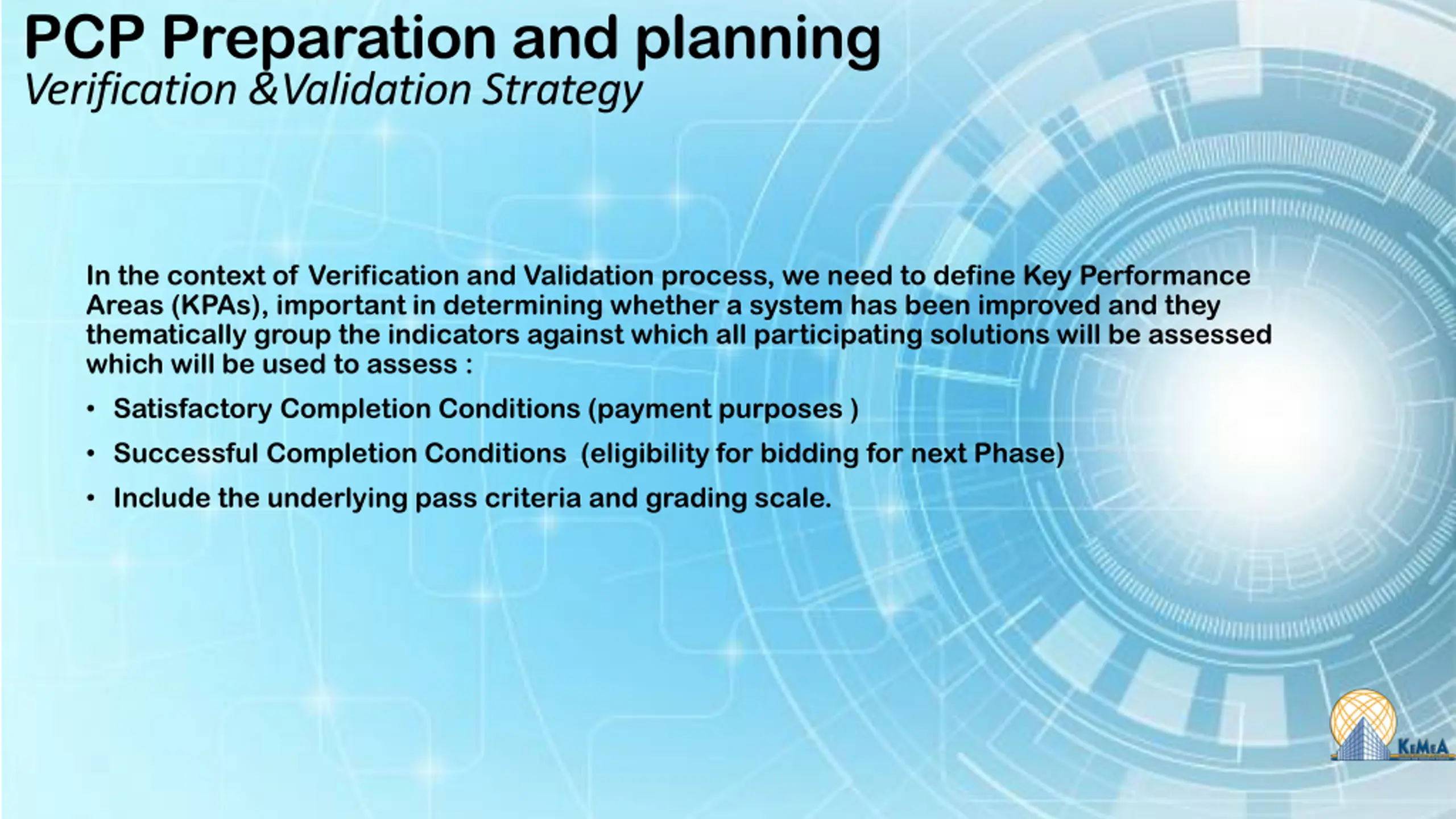 PCP Preparation and planning
Verification &Validation Strategy

In the context of Verification and Validation process, we need to define Key Performance Areas (KPAs), important in determining whether a system has been improved and they thematically group the indicators against which all participating solutions will be assessed which will be used to assess :

• Satisfactory Completion Conditions (payment purposes )
• Successful Completion Conditions (eligibility for bidding for next Phase)
• Include the underlying pass criteria and grading scale.

KEMEA